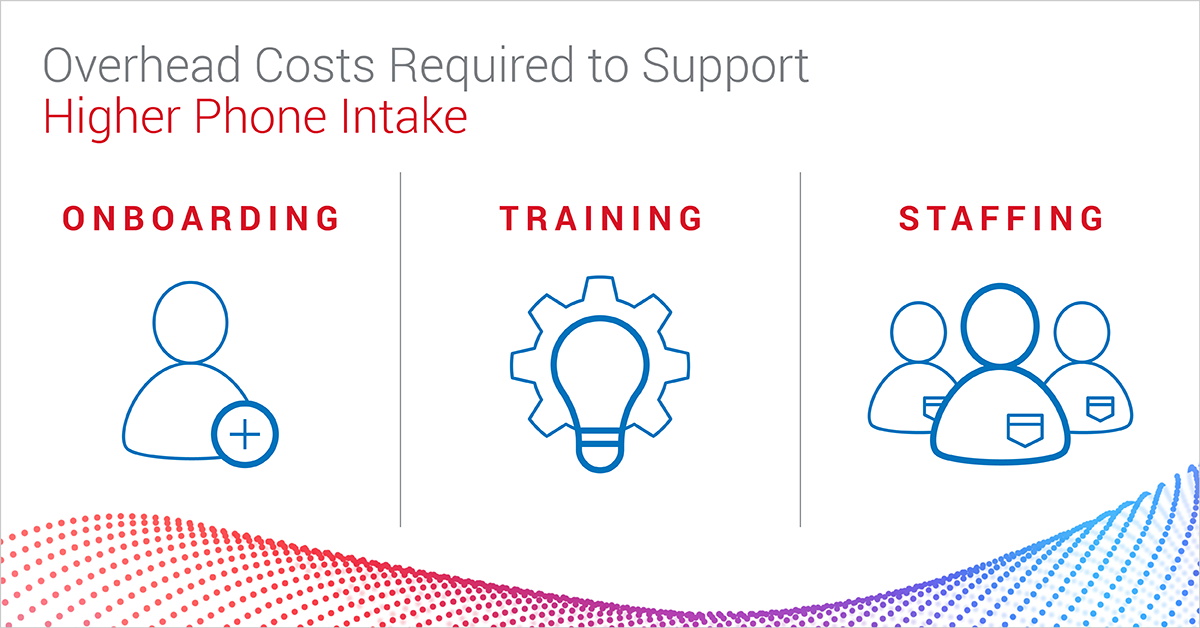 Overhead Costs Required to Support
Higher Phone Intake

ONBOARDING

TRAINING

STAFFING